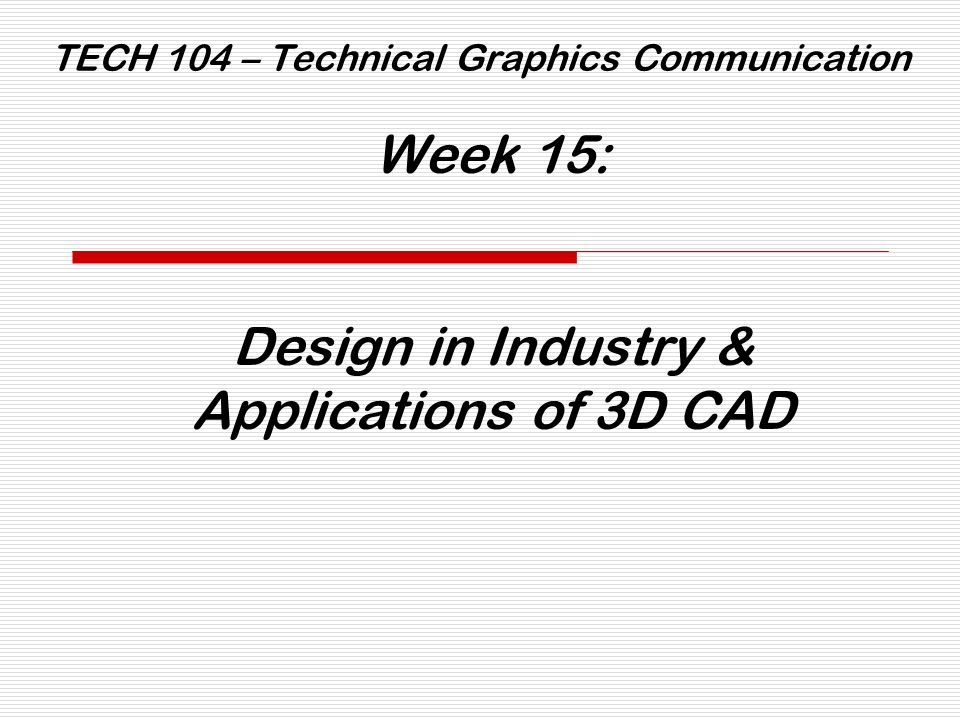 TECH 104 – Technical Graphics Communication

Week 15:

Design in Industry & Applications of 3D CAD